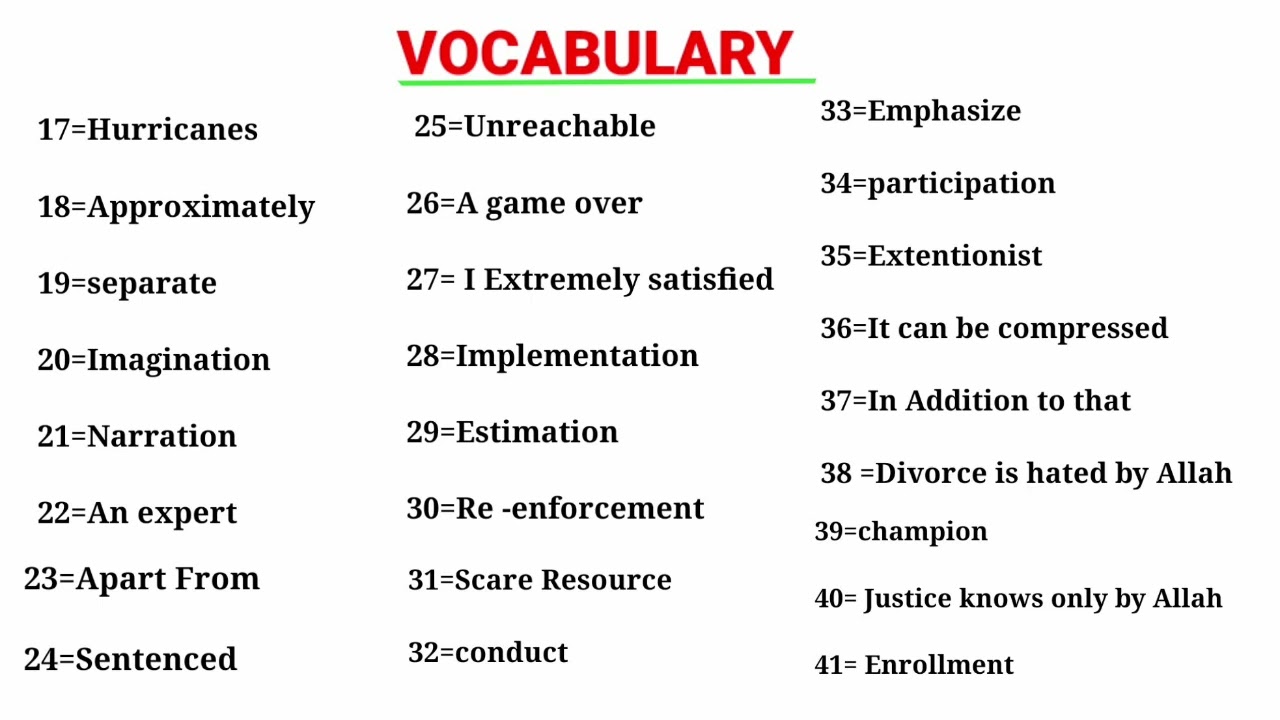 VOCABULARY

17=Hurricanes

18=Approximately

19=separate

20=Imagination

21=Narration

22=An expert

23=Apart From

24=Sentenced

25=Unreachable

26=A game over

27= I Extremely satisfied

28=Implementation

29=Estimation

30=Re -enforcement

31=Scare Resource

32=conduct

33=Emphasize

34=participation

35=Extentionist

36=It can be compressed

37=In Addition to that

38 =Divorce is hated by Allah

39=champion

40= Justice knows only by Allah

41= Enrollment